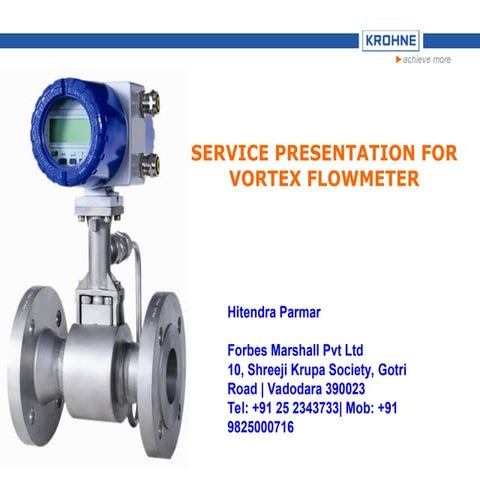 KROHNE
achieve more

SERVICE PRESENTATION FOR VORTEX FLOWMETER

Hitendra Parmar

Forbes Marshall Pvt Ltd
10, Shreeji Krupa Society, Gotri Road | Vadodara 390023
Tel: +91 25 2343733| Mob: +91 9825000716